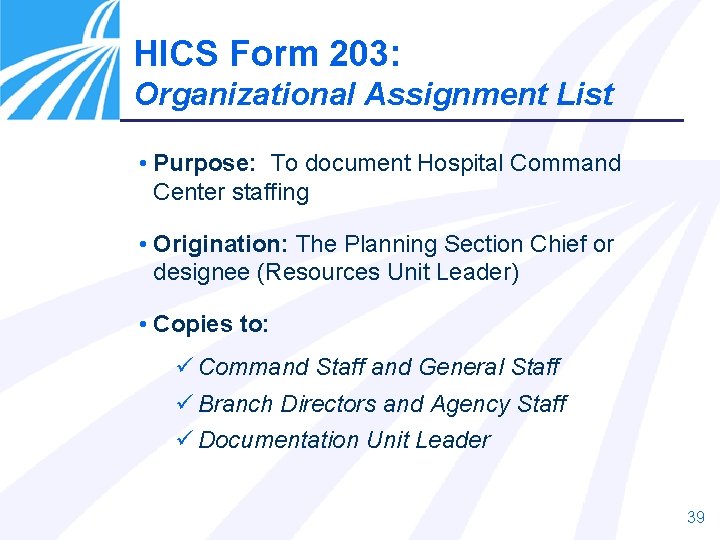 HICS Form 203:
Organizational Assignment List

• Purpose: To document Hospital Command Center staffing

• Origination: The Planning Section Chief or designee (Resources Unit Leader)

• Copies to:

✓ Command Staff and General Staff
✓ Branch Directors and Agency Staff
✓ Documentation Unit Leader

39